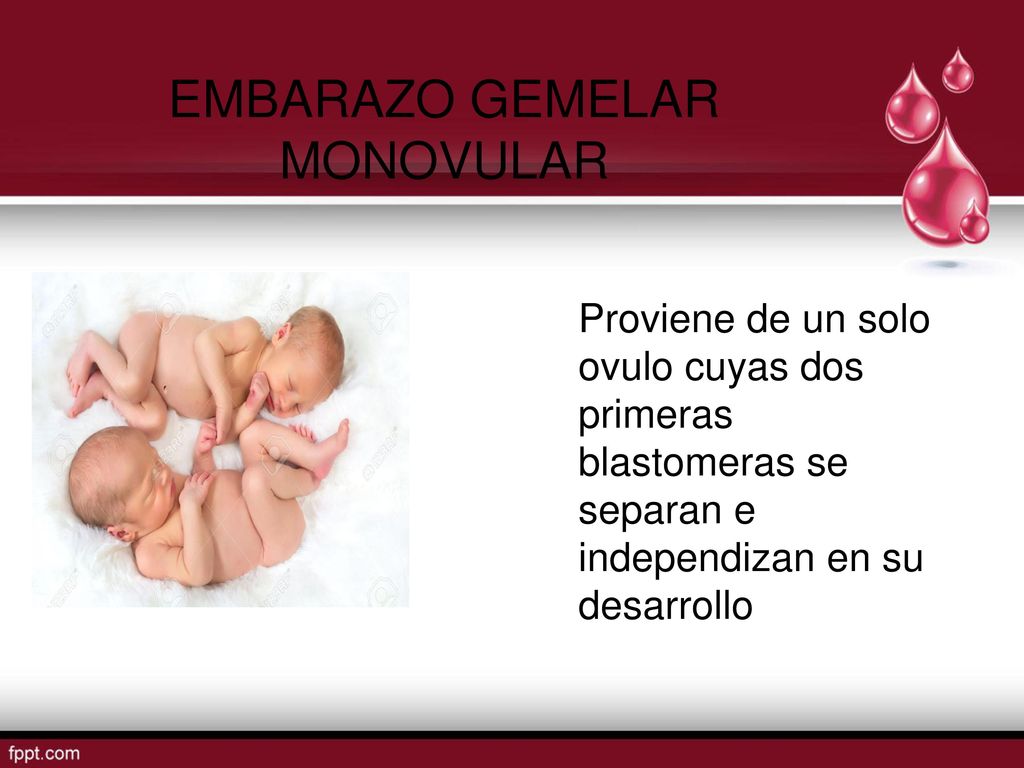 EMBARAZO GEMELAR MONOVULAR

Proviene de un solo ovulo cuyas dos primeras blastomeras se separan e independizan en su desarrollo

fppt.com